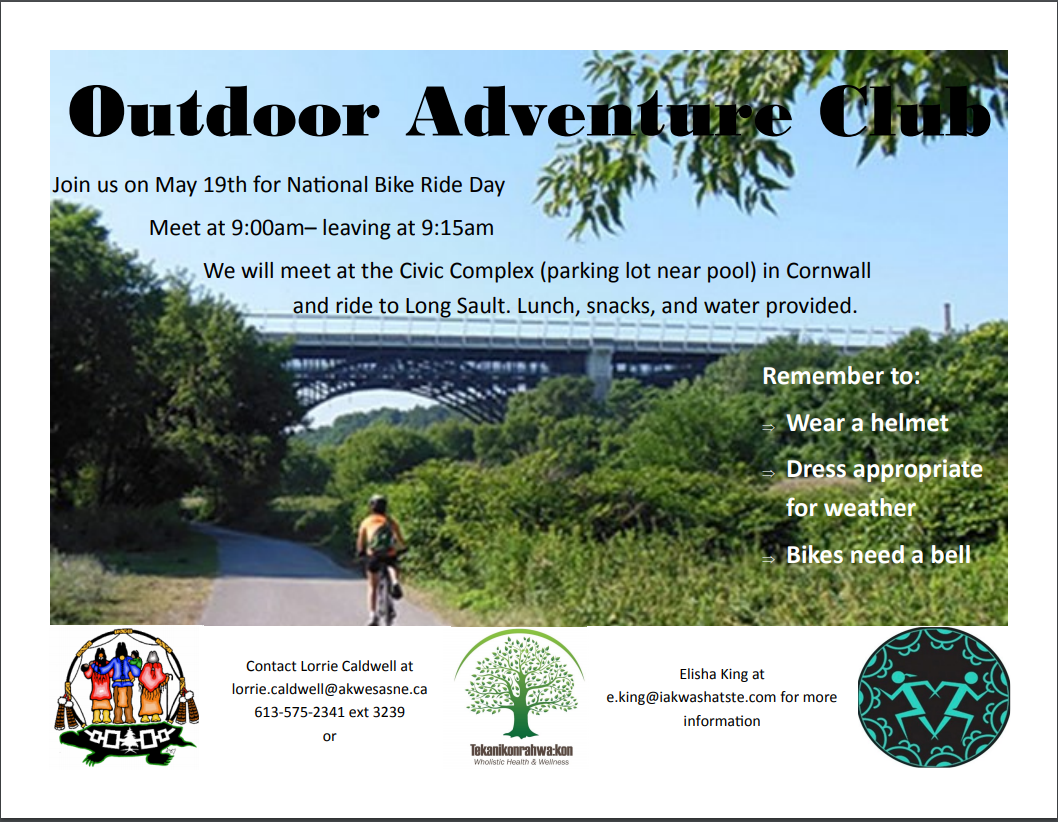 Outdoor Adventure Club

Join us on May 19th for National Bike Ride Day

Meet at 9:00am– leaving at 9:15am

We will meet at the Civic Complex (parking lot near pool) in Cornwall and ride to Long Sault. Lunch, snacks, and water provided.

Remember to:

⇒ Wear a helmet

⇒ Dress appropriate for weather

⇒ Bikes need a bell

Contact Lorrie Caldwell at lorrie.caldwell@akwesasne.ca 613-575-2341 ext 3239 or

Tekanikonrahwa:kon
Wholistic Health & Wellness

Elisha King at e.king@iakwashatste.com for more information